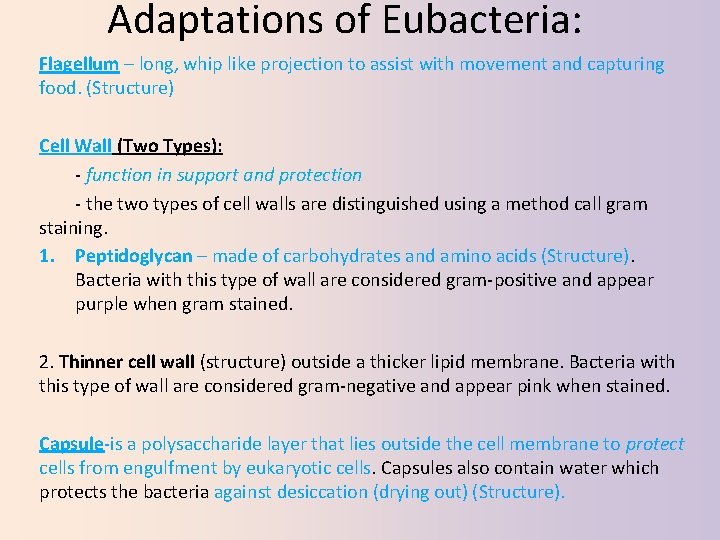 Adaptations of Eubacteria:

Flagellum – long, whip like projection to assist with movement and capturing food. (Structure)

Cell Wall (Two Types):

- function in support and protection

- the two types of cell walls are distinguished using a method call gram staining.

1. Peptidoglycan – made of carbohydrates and amino acids (Structure). Bacteria with this type of wall are considered gram-positive and appear purple when gram stained.

2. Thinner cell wall (structure) outside a thicker lipid membrane. Bacteria with this type of wall are considered gram-negative and appear pink when stained.

Capsule-is a polysaccharide layer that lies outside the cell membrane to protect cells from engulfment by eukaryotic cells. Capsules also contain water which protects the bacteria against desiccation (drying out) (Structure).